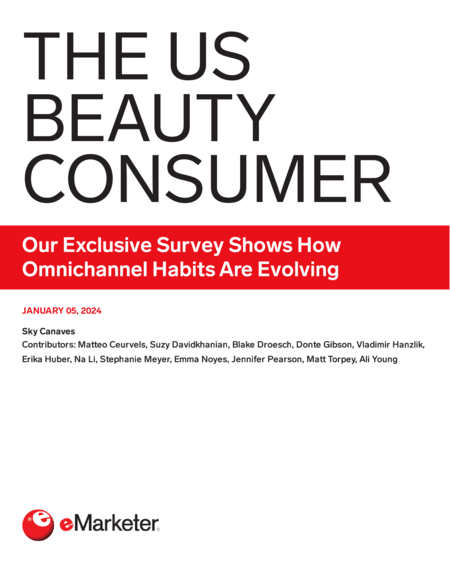 THE US BEAUTY CONSUMER

Our Exclusive Survey Shows How Omnichannel Habits Are Evolving

JANUARY 05, 2024

Sky Canaves
Contributors: Matteo Ceurvels, Suzy Davidkhanian, Blake Droesch, Donte Gibson, Vladimir Hanzlik, Erika Huber, Na Li, Stephanie Meyer, Emma Noyes, Jennifer Pearson, Matt Torpey, Ali Young

eMarketer